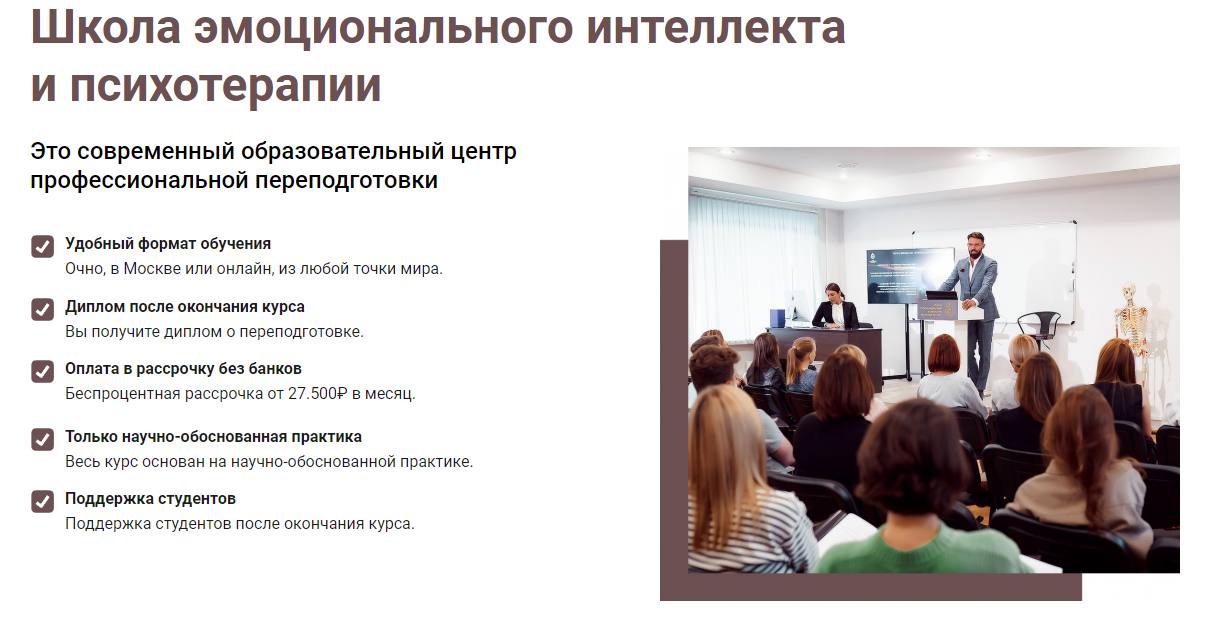 Школа эмоционального интеллекта и психотерапии

Это современный образовательный центр профессиональной переподготовки

Удобный формат обучения
Очно, в Москве или онлайн, из любой точки мира.

Диплом после окончания курса
Вы получите диплом о переподготовке.

Оплата в рассрочку без банков
Беспроцентная рассрочка от 27.500₽ в месяц.

Только научно-обоснованная практика
Весь курс основан на научно-обоснованной практике.

Поддержка студентов
Поддержка студентов после окончания курса.